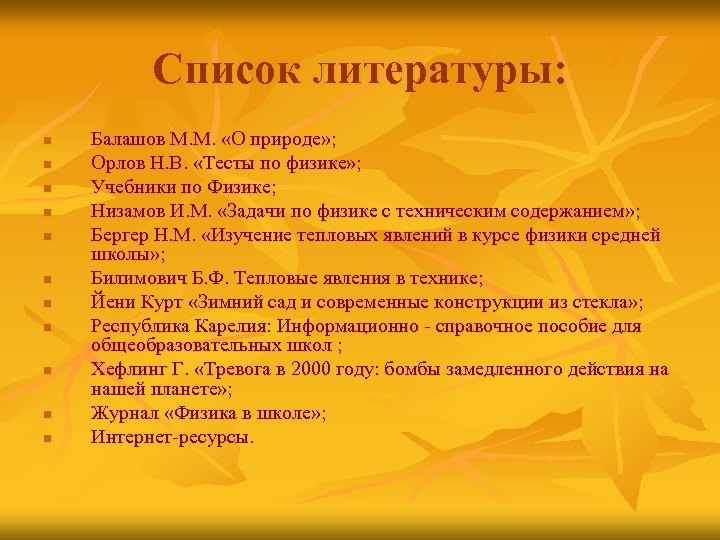 Список литературы:

- Балашов М.М. «О природе»;
- Орлов Н.В. «Тесты по физике»;
- Учебники по Физике;
- Низамов И.М. «Задачи по физике с техническим содержанием»;
- Бергер Н.М. «Изучение тепловых явлений в курсе физики средней школы»;
- Билимович Б.Ф. Тепловые явления в технике;
- Йени Курт «Зимний сад и современные конструкции из стекла»;
- Республика Карелия: Информационно - справочное пособие для общеобразовательных школ ;
- Хефлинг Г. «Тревога в 2000 году: бомбы замедленного действия на нашей планете»;
- Журнал «Физика в школе»;
- Интернет-ресурсы.